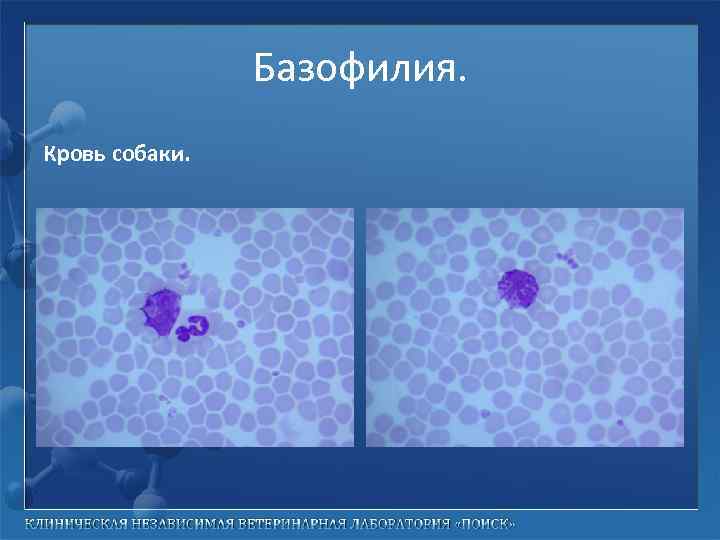 Базофилия.

Кровь собаки.

КЛИНИЧЕСКАЯ НЕЗАВИСИМАЯ ВЕТЕРИНАРНАЯ ЛАБОРАТОРИЯ «ПОИСК»